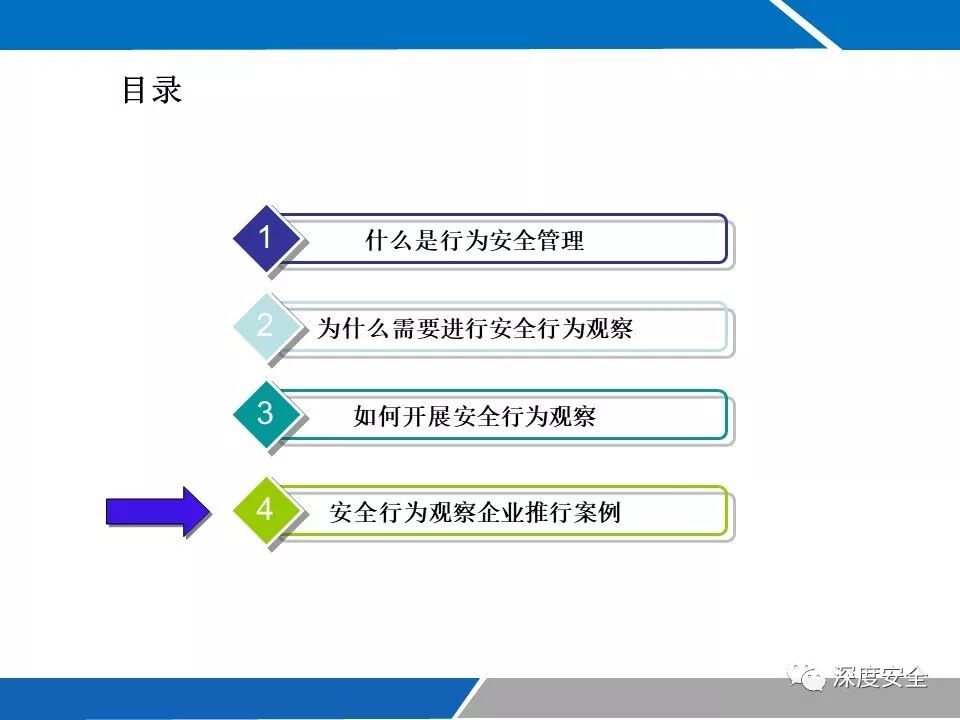 目录

1 什么是行为安全管理

2 为什么需要进行安全行为观察

3 如何开展安全行为观察

4 安全行为观察企业推行案例

深度安全